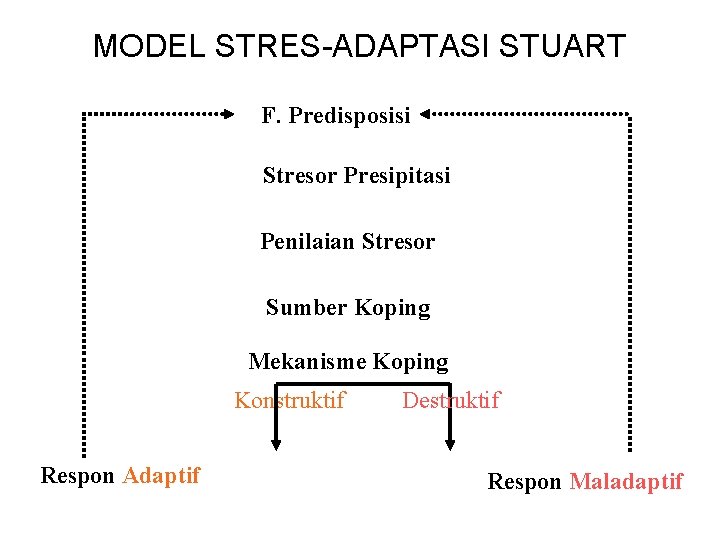 MODEL STRES-ADAPTASI STUART

F. Predisposisi

Stresor Presipitasi

Penilaian Stresor

Sumber Koping

Mekanisme Koping

Konstruktif

Destruktif

Respon Adaptif

Respon Maladaptif